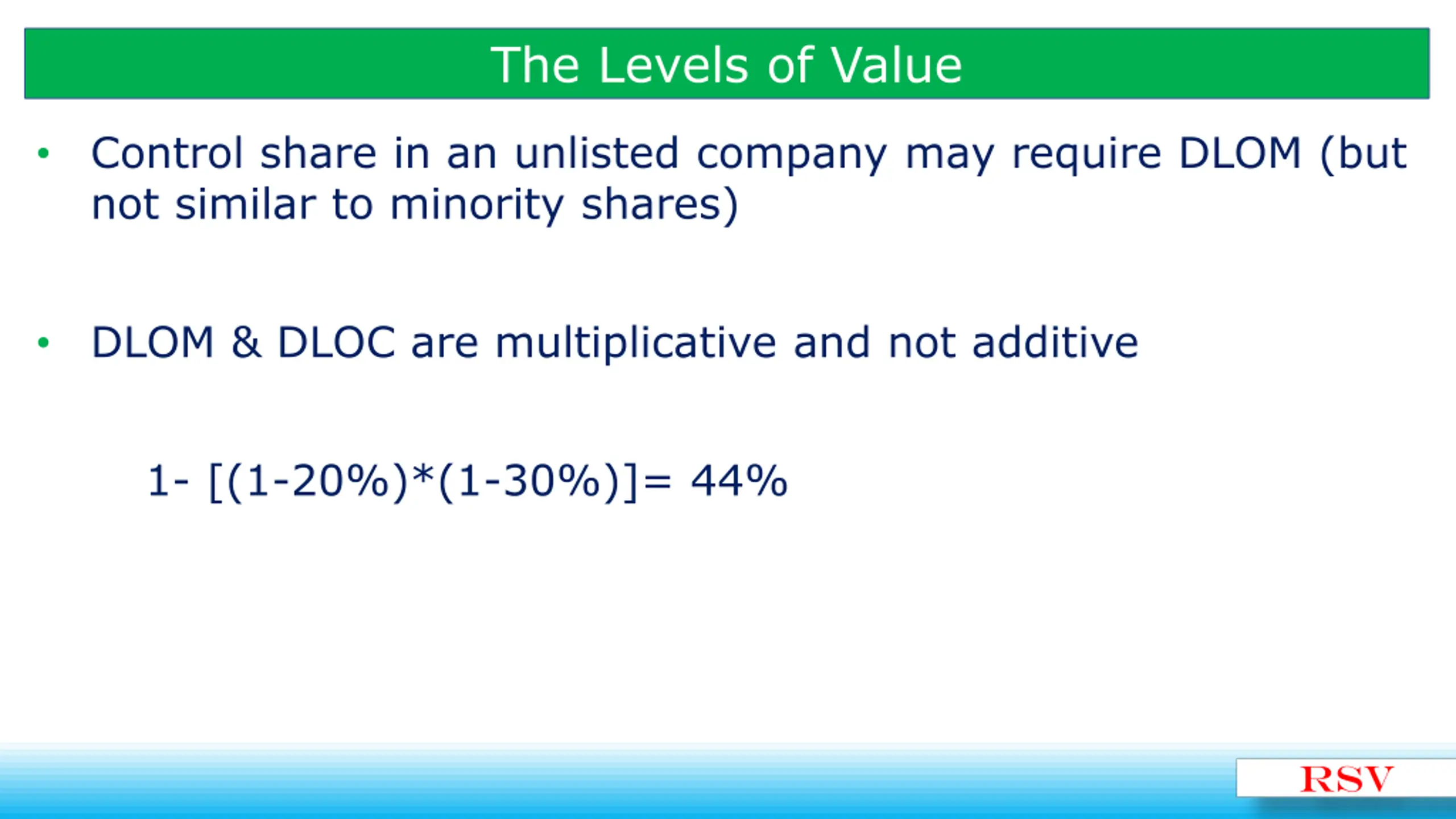 The Levels of Value

• Control share in an unlisted company may require DLOM (but not similar to minority shares)

• DLOM & DLOC are multiplicative and not additive

$1- [(1-20\%)*(1-30\%)]= 44\%$

RSV